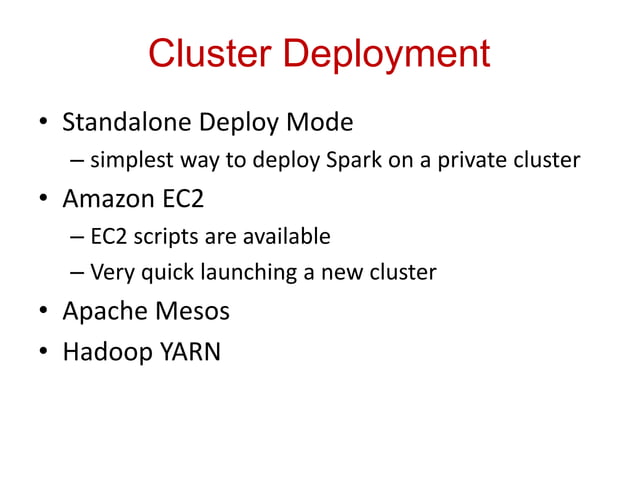 Cluster Deployment

• Standalone Deploy Mode
– simplest way to deploy Spark on a private cluster
• Amazon EC2
– EC2 scripts are available
– Very quick launching a new cluster
• Apache Mesos
• Hadoop YARN